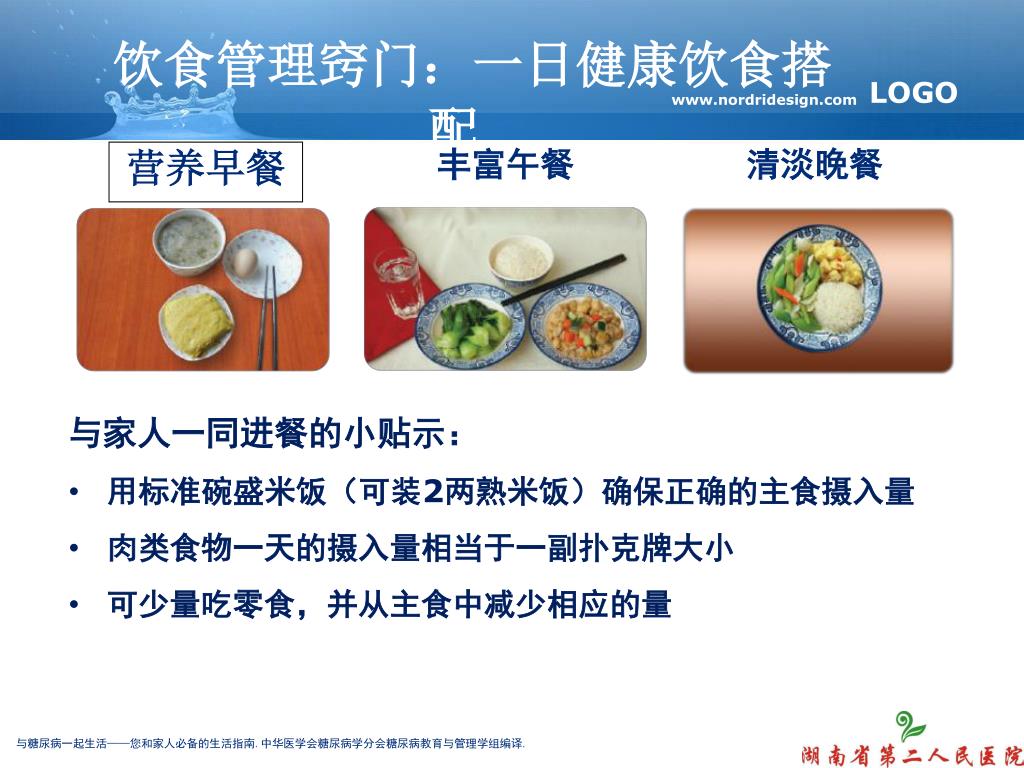 饮食管理窍门：一日健康饮食搭配

www.nordridesign.com LOGO

营养早餐

丰富午餐

清淡晚餐

与家人一同进餐的小贴示：

• 用标准碗盛米饭（可装2两熟米饭）确保正确的主食摄入量

• 肉类食物一天的摄入量相当于一副扑克牌大小

• 可少量吃零食，并从主食中减少相应的量

与糖尿病一起生活——您和家人必备的生活指南. 中华医学会糖尿病学分会糖尿病教育与管理学组编译.

湖南省第二人民医院